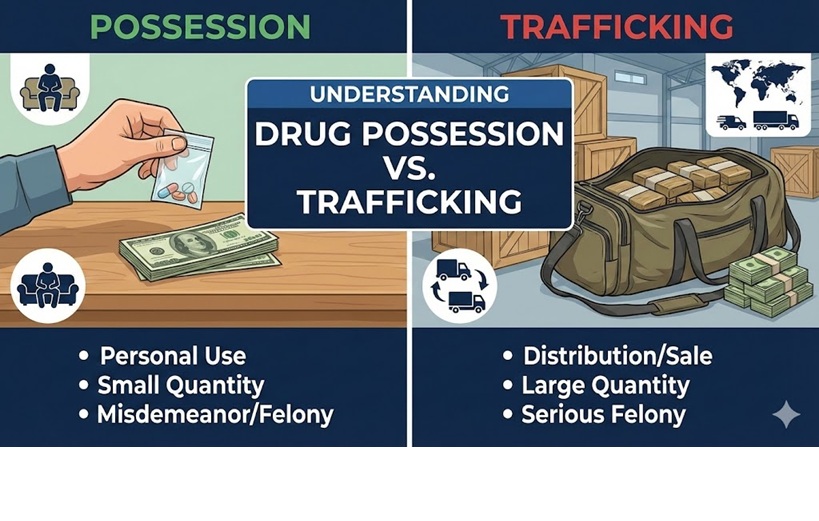 POSSESSION

TRAFFICKING

UNDERSTANDING

DRUG POSSESSION VS. TRAFFICKING

• Personal Use
• Small Quantity
• Misdemeanor/Felony

• Distribution/Sale
• Large Quantity
• Serious Felony